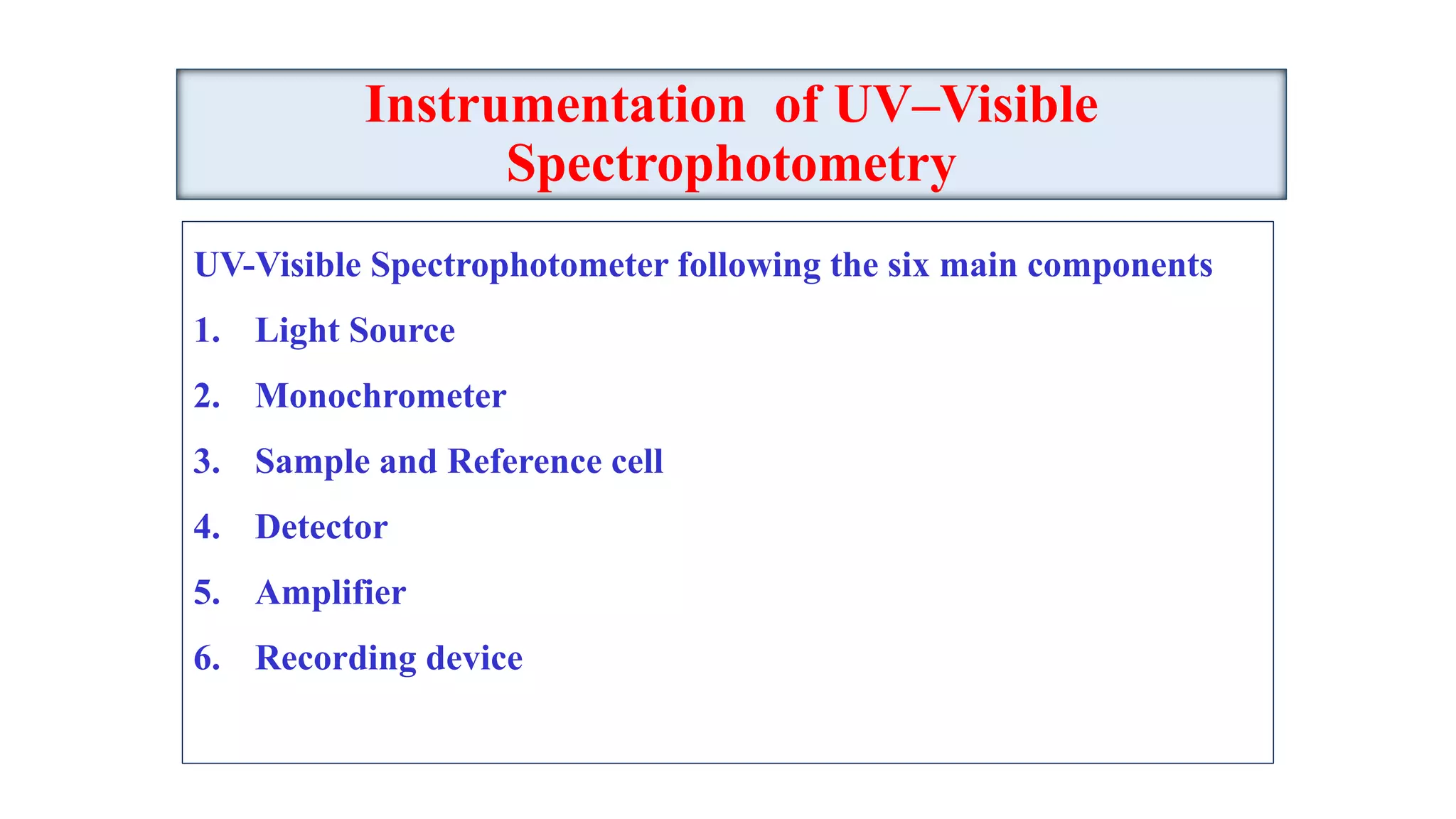 Instrumentation of UV–Visible Spectrophotometry

UV-Visible Spectrophotometer following the six main components

1. Light Source
2. Monochrometer
3. Sample and Reference cell
4. Detector
5. Amplifier
6. Recording device